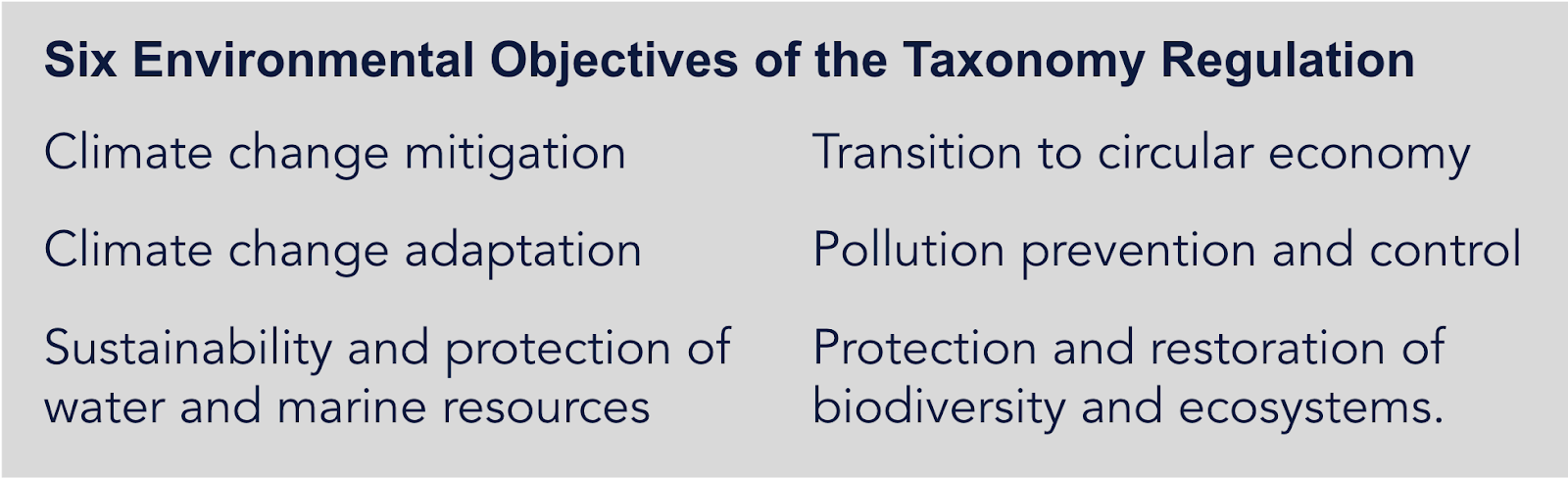 Six Environmental Objectives of the Taxonomy Regulation

Climate change mitigation

Climate change adaptation

Sustainability and protection of water and marine resources

Transition to circular economy

Pollution prevention and control

Protection and restoration of biodiversity and ecosystems.